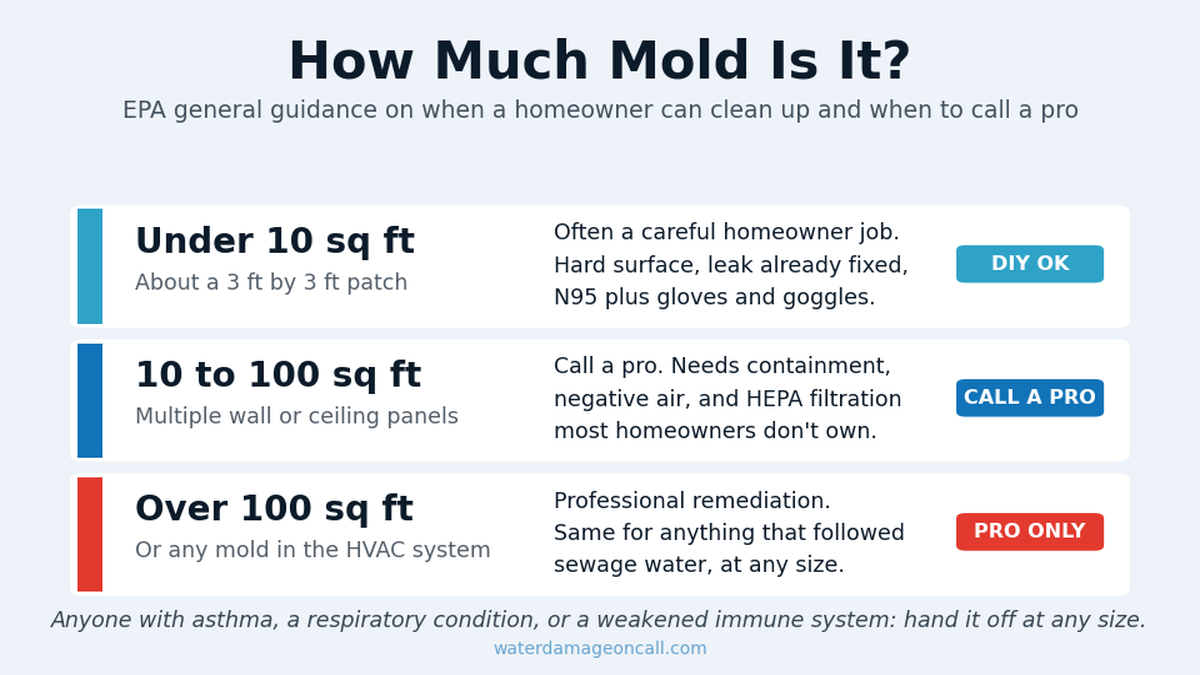 How Much Mold Is It?

EPA general guidance on when a homeowner can clean up and when to call a pro

Under 10 sq ft
About a 3 ft by 3 ft patch

Often a careful homeowner job. Hard surface, leak already fixed, N95 plus gloves and goggles.

DIY OK

10 to 100 sq ft
Multiple wall or ceiling panels

Call a pro. Needs containment, negative air, and HEPA filtration most homeowners don't own.

CALL A PRO

Over 100 sq ft
Or any mold in the HVAC system

Professional remediation. Same for anything that followed sewage water, at any size.

PRO ONLY

Anyone with asthma, a respiratory condition, or a weakened immune system: hand it off at any size.

waterdamageoncall.com